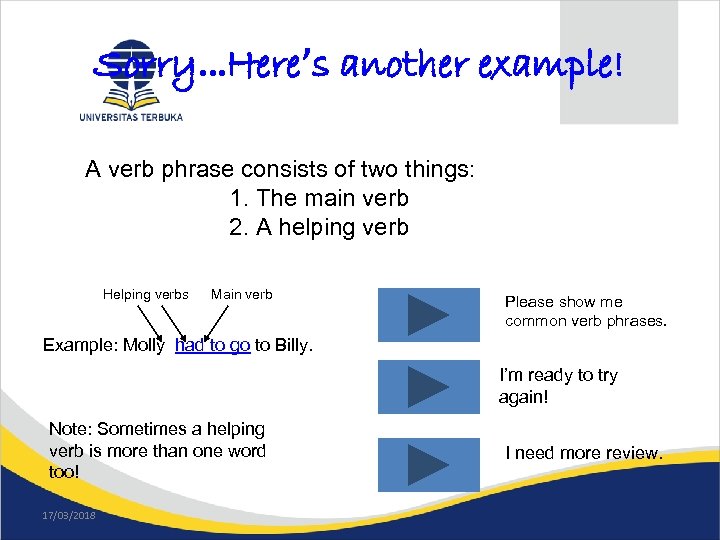 Sorry…Here's another example!

UNIVERSITAS TERBUKA

A verb phrase consists of two things:
1. The main verb
2. A helping verb

Helping verbs Main verb

Example: Molly had to go to Billy.

Note: Sometimes a helping verb is more than one word too!

Please show me common verb phrases.

I'm ready to try again!

I need more review.

17/03/2018